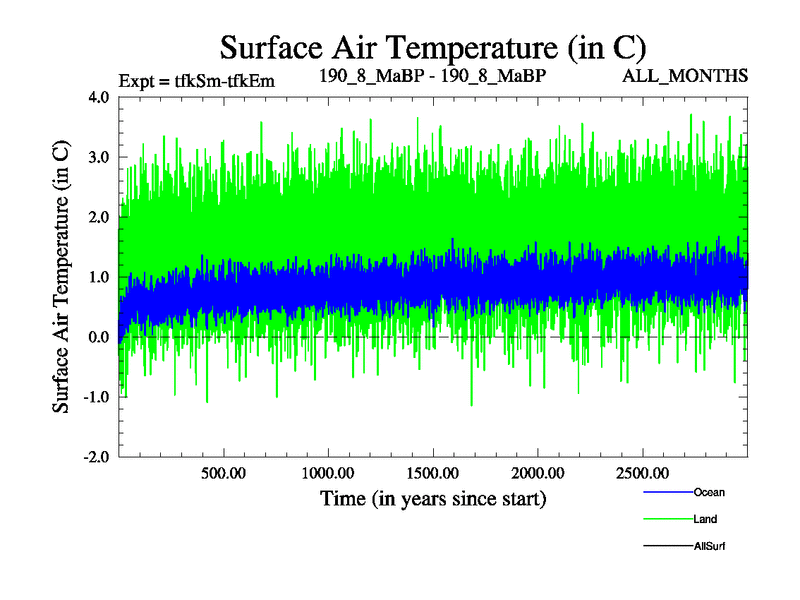 Surface Air Temperature (in C)

Expt = tfkSm-tfkEm

190_8_MaBP - 190_8_MaBP

ALL_MONTHS

Surface Air Temperature (in C)

4.0
3.0
2.0
1.0
0.0
-1.0
-2.0

500.00
1000.00
1500.00
2000.00
2500.00

Time (in years since start)

Ocean

Land

AllSurf